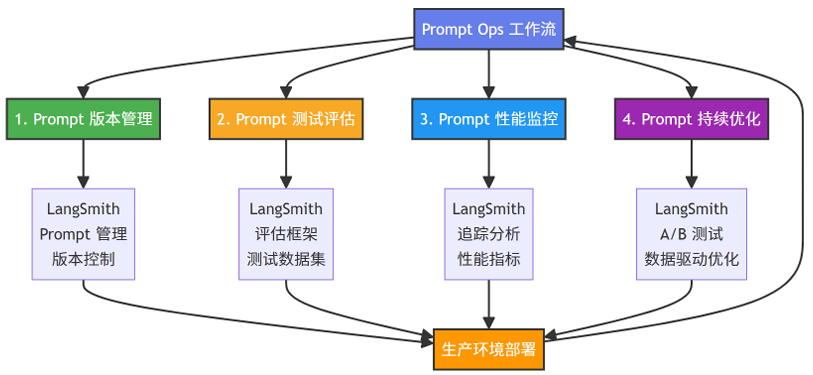 Prompt Ops 工作流

1. Prompt 版本管理

2. Prompt 测试评估

3. Prompt 性能监控

4. Prompt 持续优化

LangSmith
Prompt 管理
版本控制

LangSmith
评估框架
测试数据集

LangSmith
追踪分析
性能指标

LangSmith
A/B 测试
数据驱动优化

生产环境部署